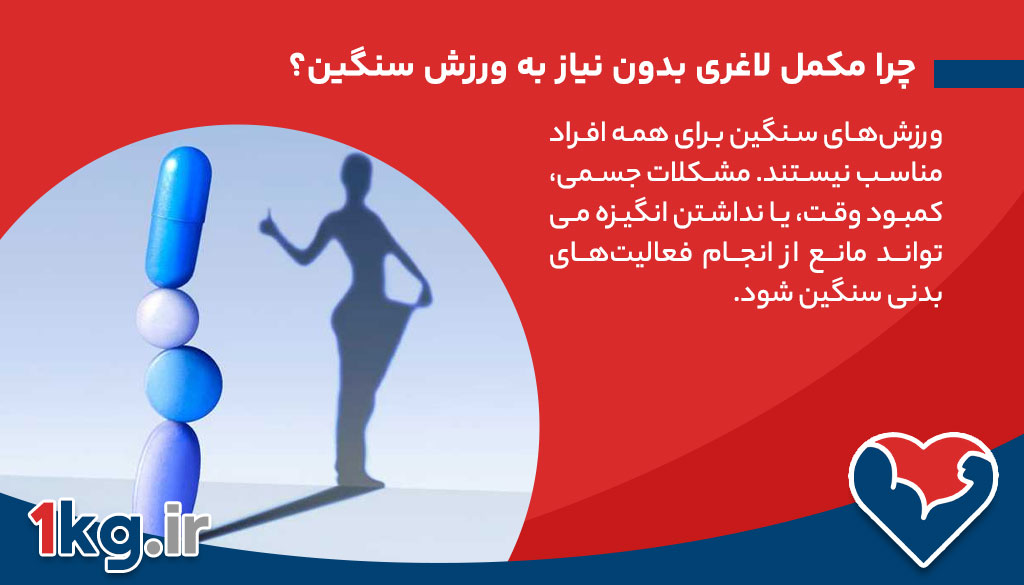 چرا مکمل لاغری بدون نیاز به ورزش سنگین؟

ورزش‌های سنگین برای همه افراد مناسب نیستند. مشکلات جسمی، کمبود وقت، یا نداشتن انگیزه می تواند مانع از انجام فعالیت‌های بدنی سنگین شود.

1kg.ir